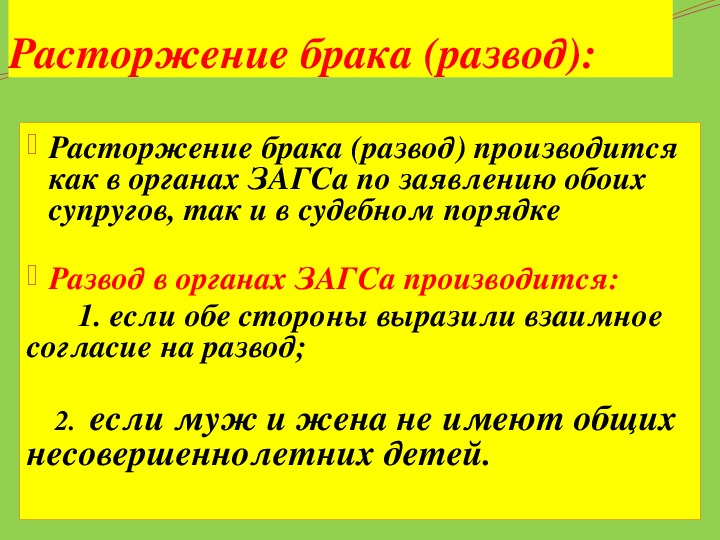 Расторжение брака (развод):

Расторжение брака (развод) производится как в органах ЗАГСа по заявлению обоих супругов, так и в судебном порядке

Развод в органах ЗАГСа производится:

1. если обе стороны выразили взаимное согласие на развод;

2. если муж и жена не имеют общих несовершеннолетних детей.